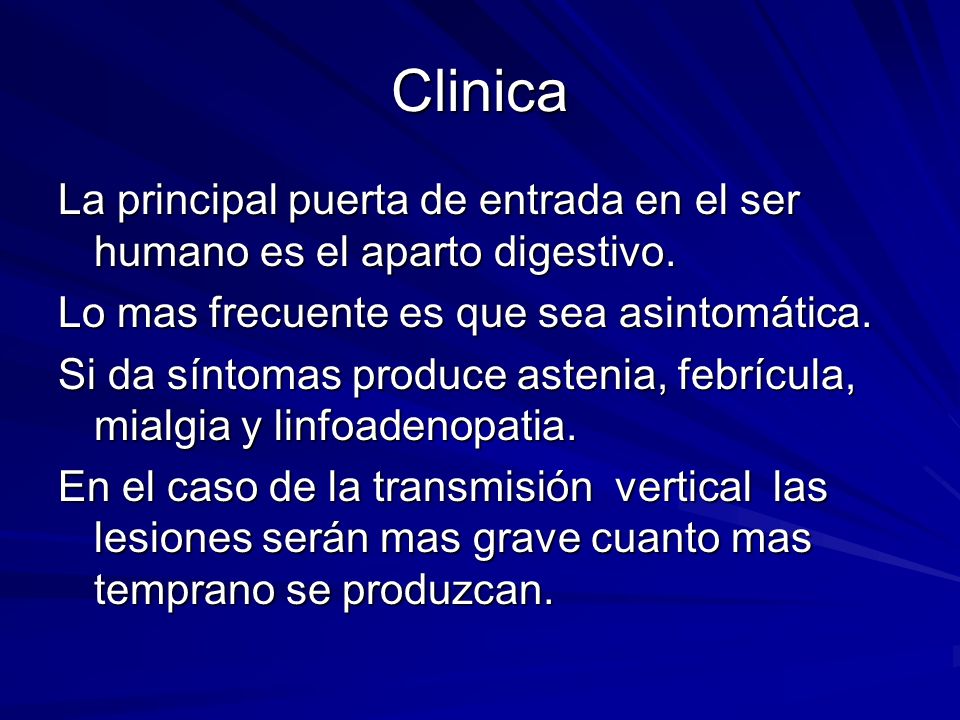 Clinica

La principal puerta de entrada en el ser humano es el aparto digestivo.

Lo mas frecuente es que sea asintomática.

Si da síntomas produce astenia, febrícula, mialgia y linfoadenopatia.

En el caso de la transmisión vertical las lesiones serán mas grave cuanto mas temprano se produzcan.